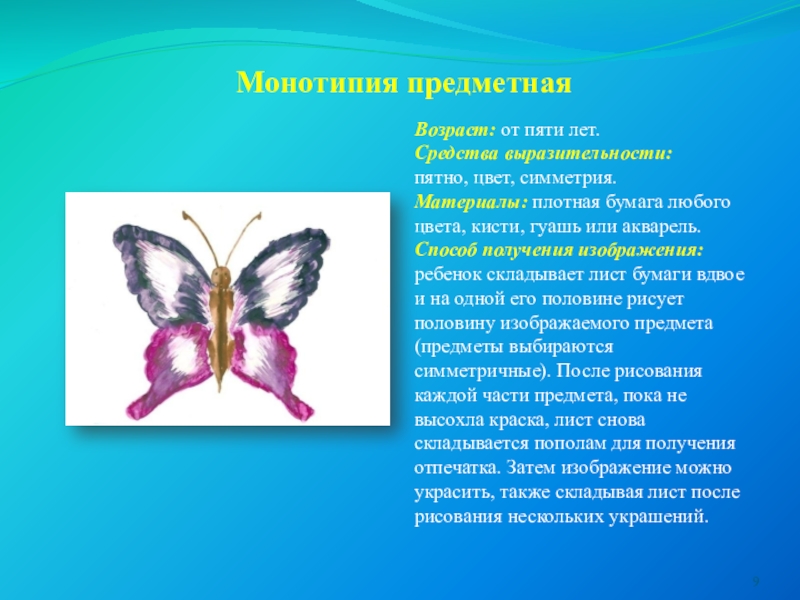 Монотипия предметная

Возраст: от пяти лет.
Средства выразительности: пятно, цвет, симметрия.
Материалы: плотная бумага любого цвета, кисти, гуашь или акварель.
Способ получения изображения: ребенок складывает лист бумаги вдвое и на одной его половине рисует половину изображаемого предмета (предметы выбираются симметричные). После рисования каждой части предмета, пока не высохла краска, лист снова складывается пополам для получения отпечатка. Затем изображение можно украсить, также складывая лист после рисования нескольких украшений.

9